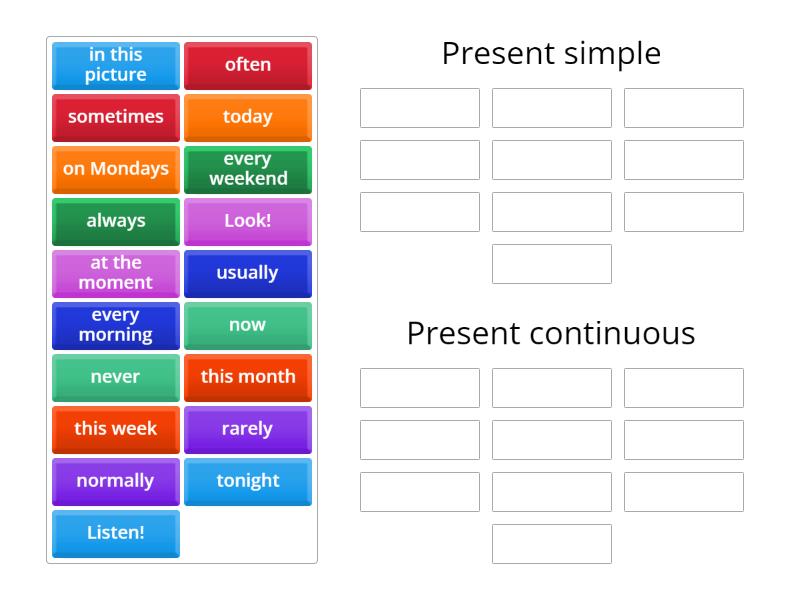 in this picture
often
sometimes
today
on Mondays
every weekend
always
Look!
at the moment
usually
every morning
now
never
this month
this week
rarely
normally
tonight
Listen!

Present simple

Present continuous